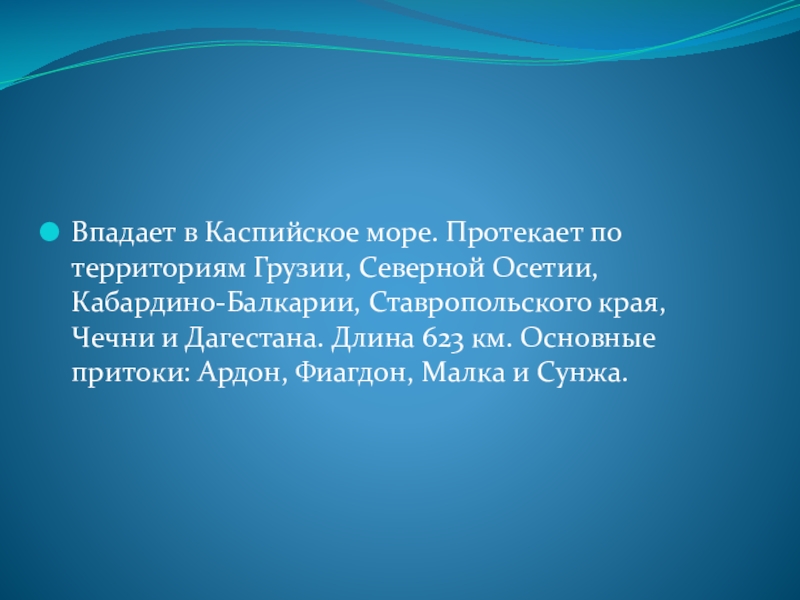 Впадает в Каспийское море. Протекает по территориям Грузии, Северной Осетии, Кабардино-Балкарии, Ставропольского края, Чечни и Дагестана. Длина 623 км. Основные притоки: Ардон, Фиагдон, Малка и Сунжа.